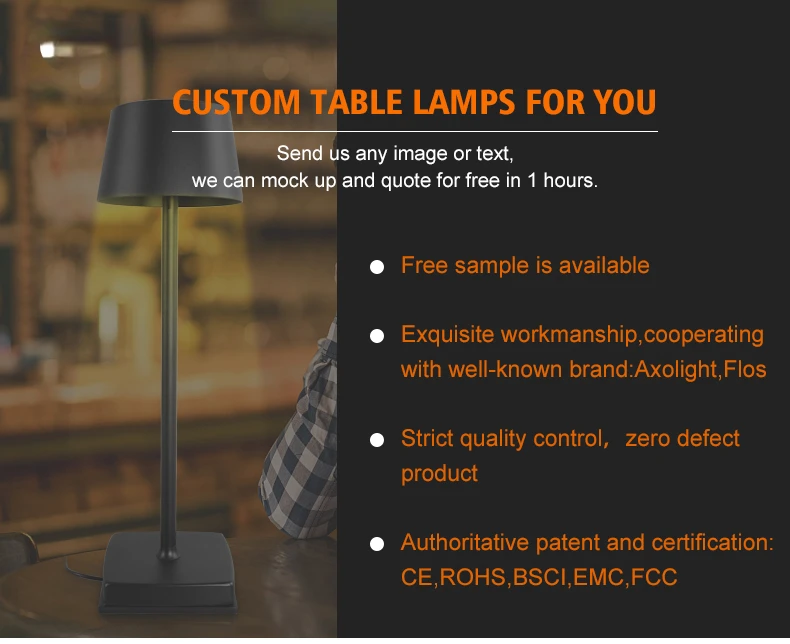 CUSTOM TABLE LAMPS FOR YOU

Send us any image or text,
we can mock up and quote for free in 1 hours.

● Free sample is available

● Exquisite workmanship,cooperating with well-known brand:Axolight,Flos

● Strict quality control, zero defect product

● Authoritative patent and certification: CE,ROHS,BSCI,EMC,FCC